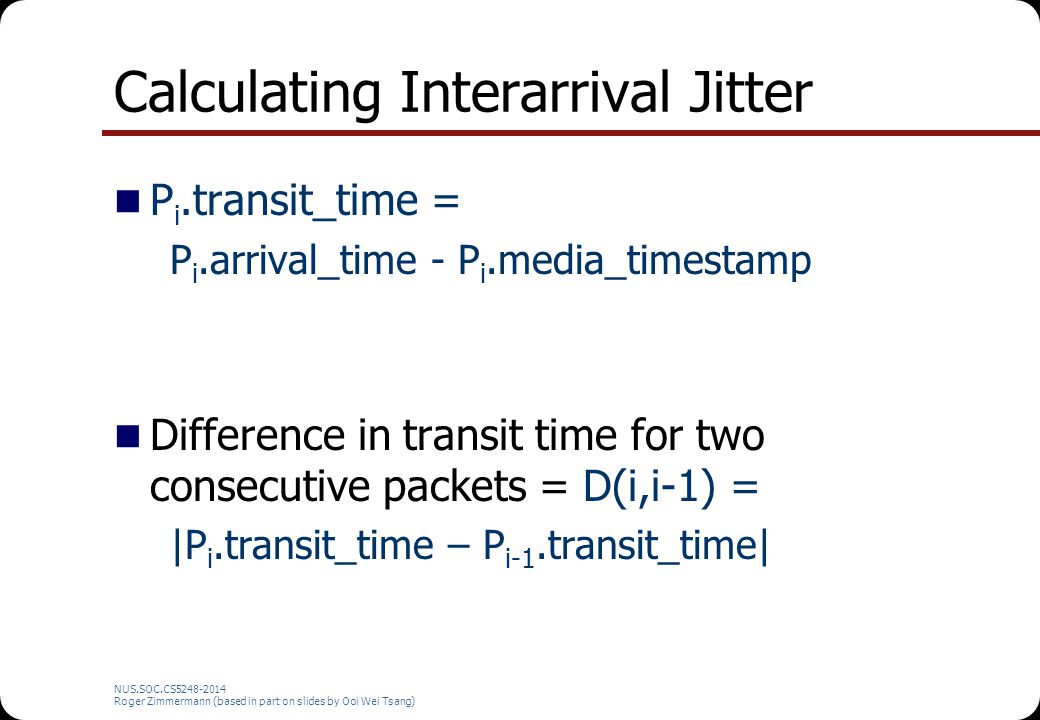 Calculating Interarrival Jitter

$P_i$.transit_time =
$P_i$.arrival_time - $P_i$.media_timestamp

Difference in transit time for two consecutive packets = D(i,i-1) =
|$P_i$.transit_time – $P_{i-1}$.transit_time|

NUS.SOC.CS5248-2014
Roger Zimmermann (based in part on slides by Ooi Wei Tsang)